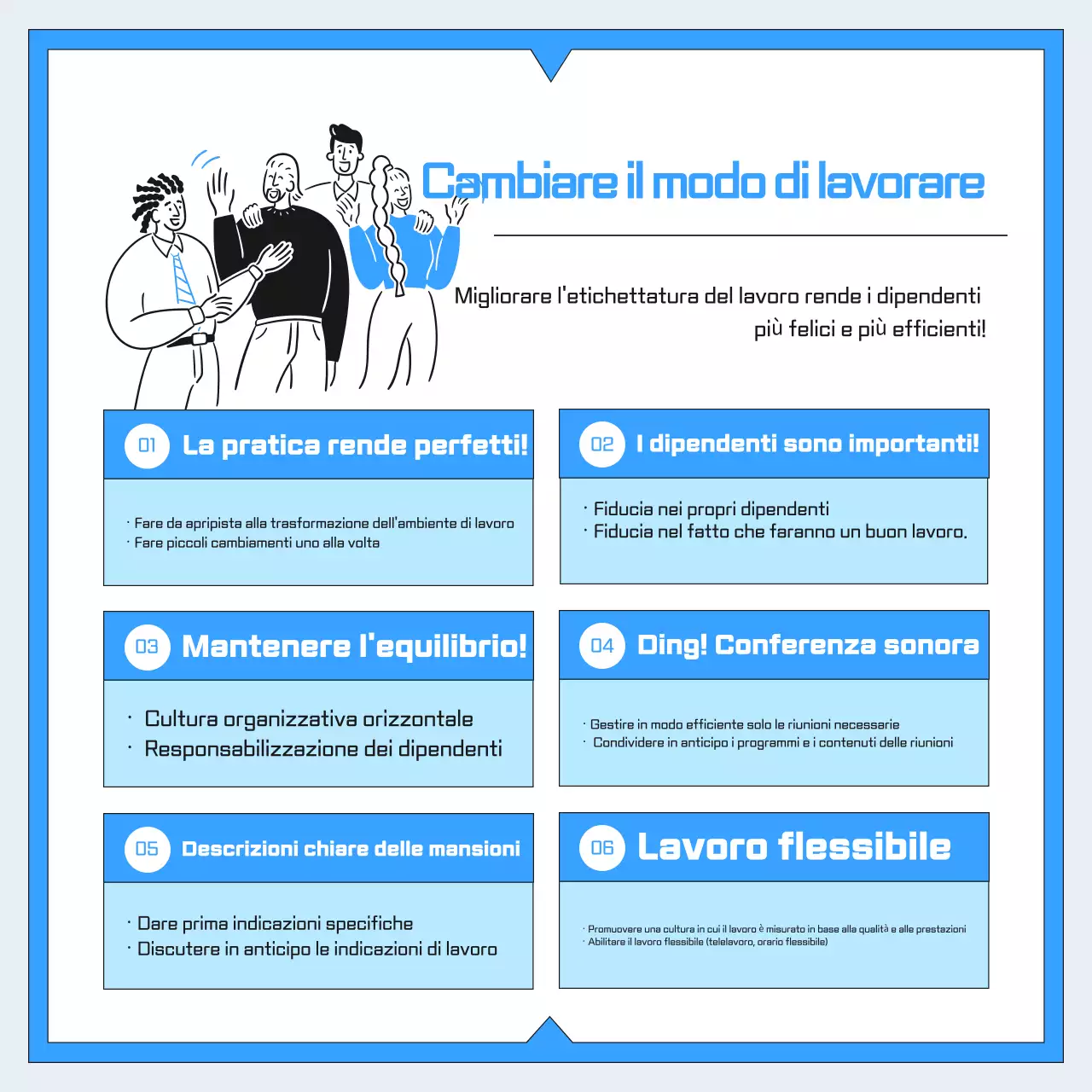 Cambiare il modo di lavorare

Migliorare l'etichettatura del lavoro rende i dipendenti più felici e più efficienti!

01 La pratica rende perfetti!

· Fare da apripista alla trasformazione dell'ambiente di lavoro
· Fare piccoli cambiamenti uno alla volta

02 I dipendenti sono importanti!

· Fiducia nei propri dipendenti
· Fiducia nel fatto che faranno un buon lavoro.

03 Mantenere l'equilibrio!

· Cultura organizzativa orizzontale
· Responsabilizzazione dei dipendenti

04 Ding! Conferenza sonora

· Gestire in modo efficiente solo le riunioni necessarie
· Condividere in anticipo i programmi e i contenuti delle riunioni

05 Descrizioni chiare delle mansioni

· Dare prima indicazioni specifiche
· Discutere in anticipo le indicazioni di lavoro

06 Lavoro flessibile

· Promuovere una cultura in cui il lavoro è misurato in base alla qualità e alle prestazioni
· Abilitare il lavoro flessibile (telelavoro, orario flessibile)